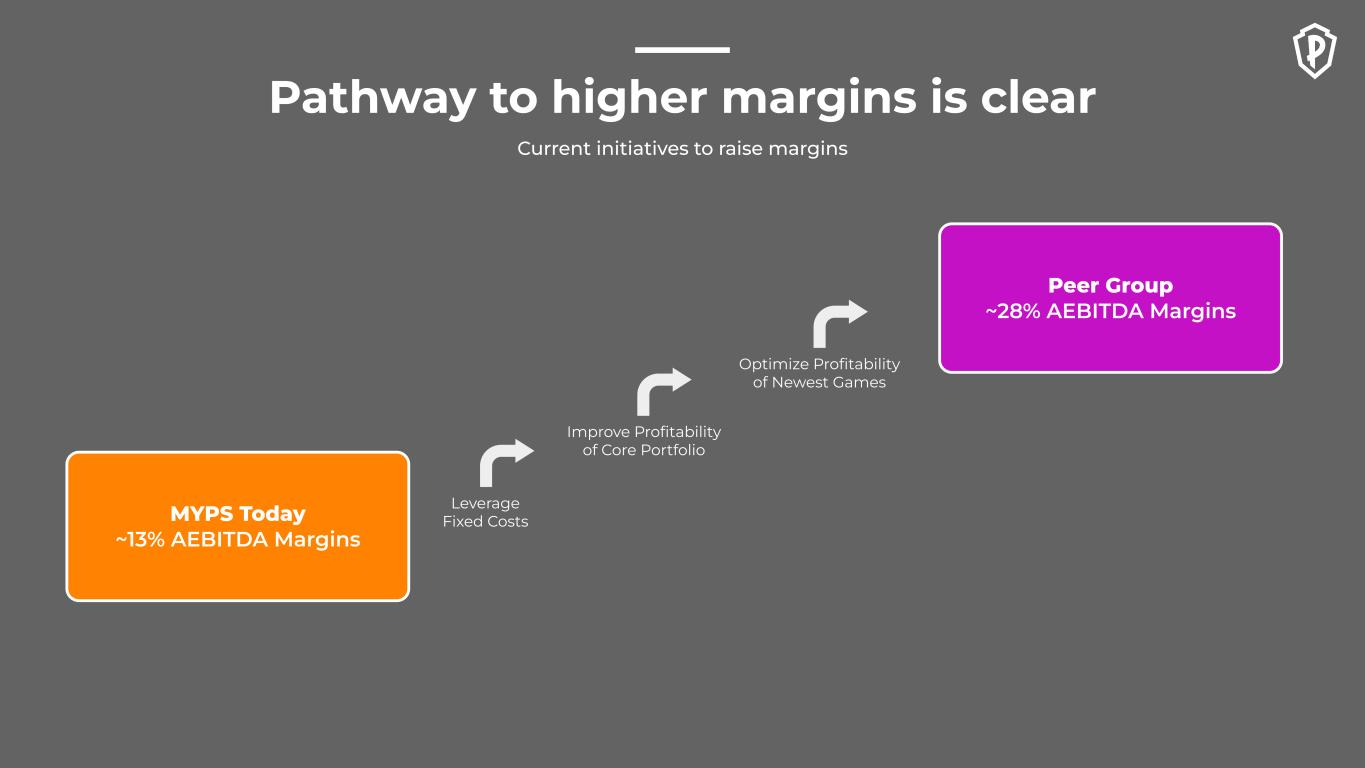 Pathway to higher margins is clear

Current initiatives to raise margins

MYPS Today
~13% AEBITDA Margins

Leverage Fixed Costs

Improve Profitability of Core Portfolio

Optimize Profitability of Newest Games

Peer Group
~28% AEBITDA Margins